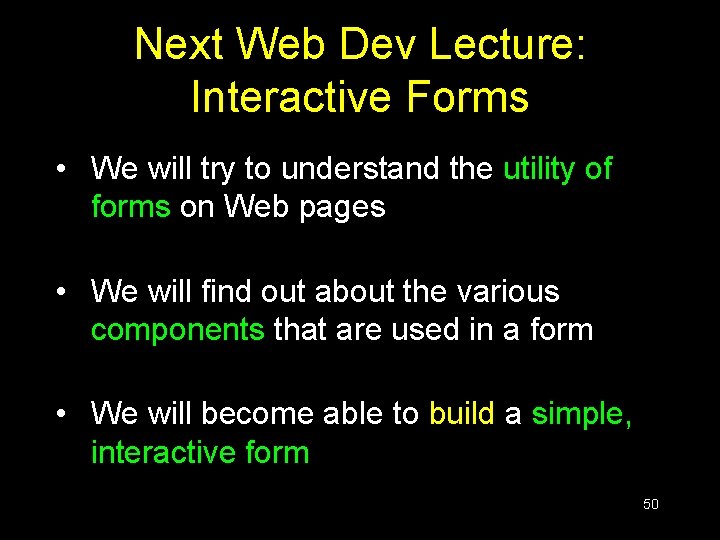 Next Web Dev Lecture:
Interactive Forms

• We will try to understand the utility of forms on Web pages

• We will find out about the various components that are used in a form

• We will become able to build a simple, interactive form

50